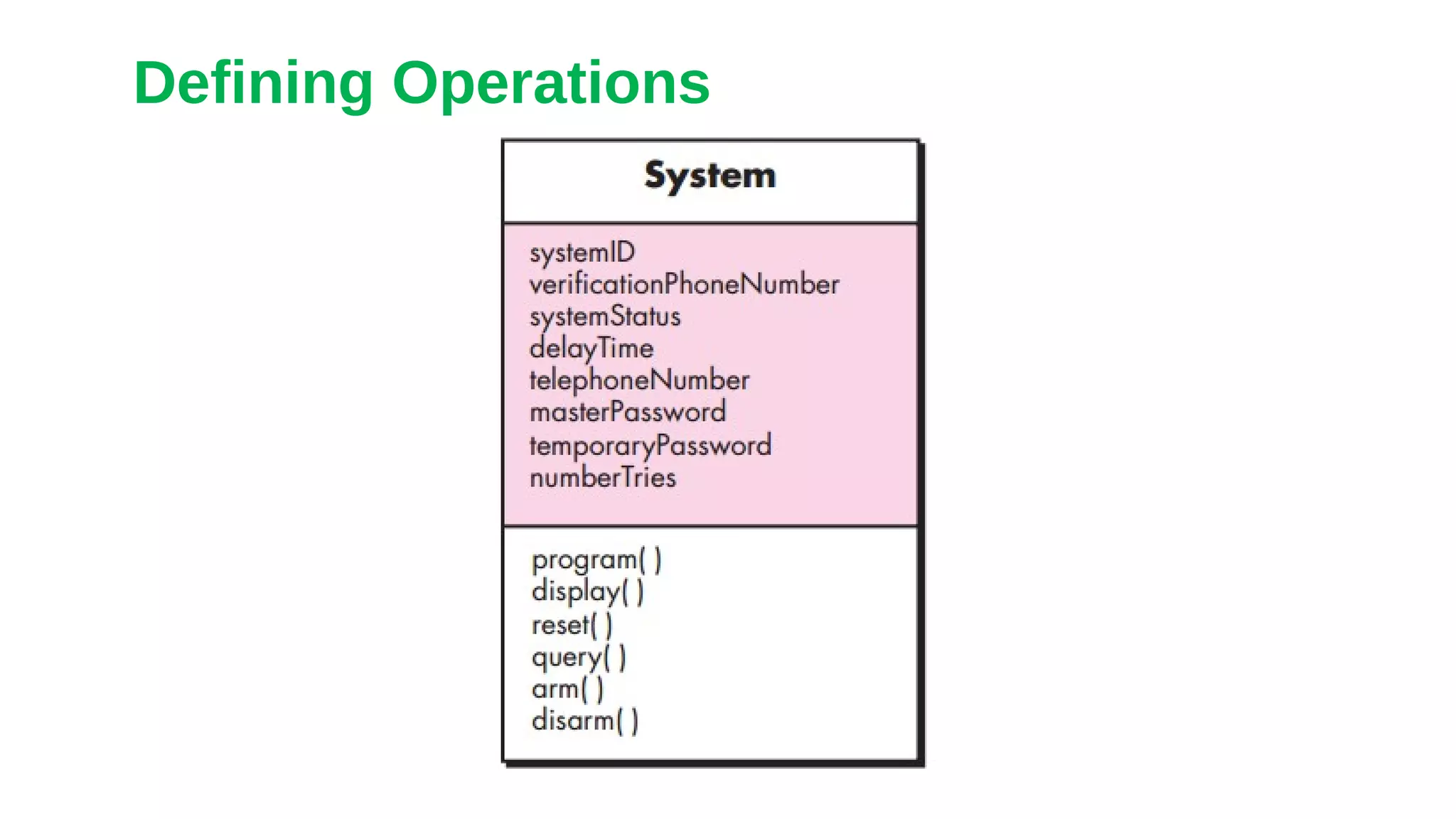 Defining Operations

System

systemID
verificationPhoneNumber
systemStatus
delayTime
telephoneNumber
masterPassword
temporaryPassword
numberTries

program( )
display( )
reset( )
query( )
arm( )
disarm( )